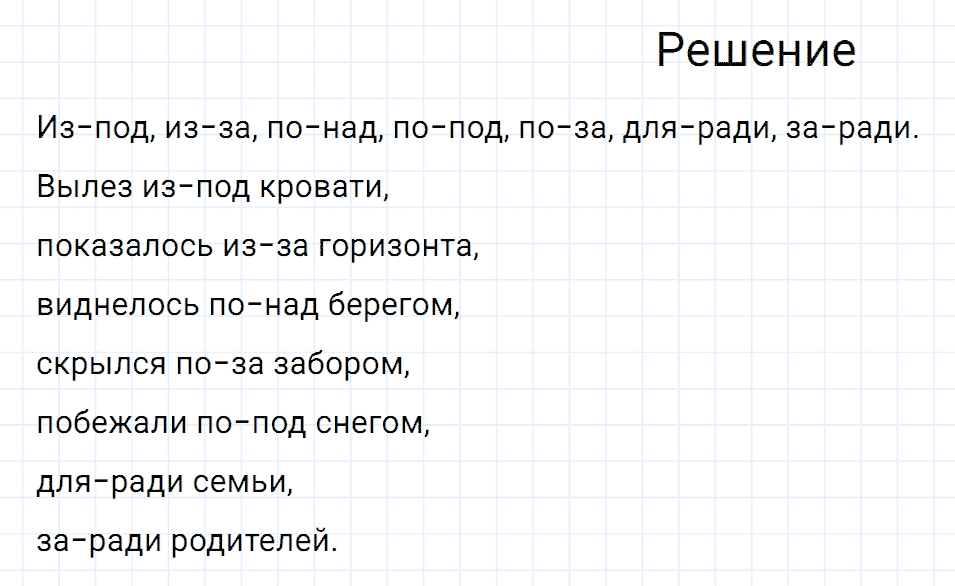 Решение

Из-под, из-за, по-над, по-под, по-за, для-ради, за-ради.
Вылез из-под кровати,
показалось из-за горизонта,
виднелось по-над берегом,
скрылся по-за забором,
побежали по-под снегом,
для-ради семьи,
за-ради родителей.